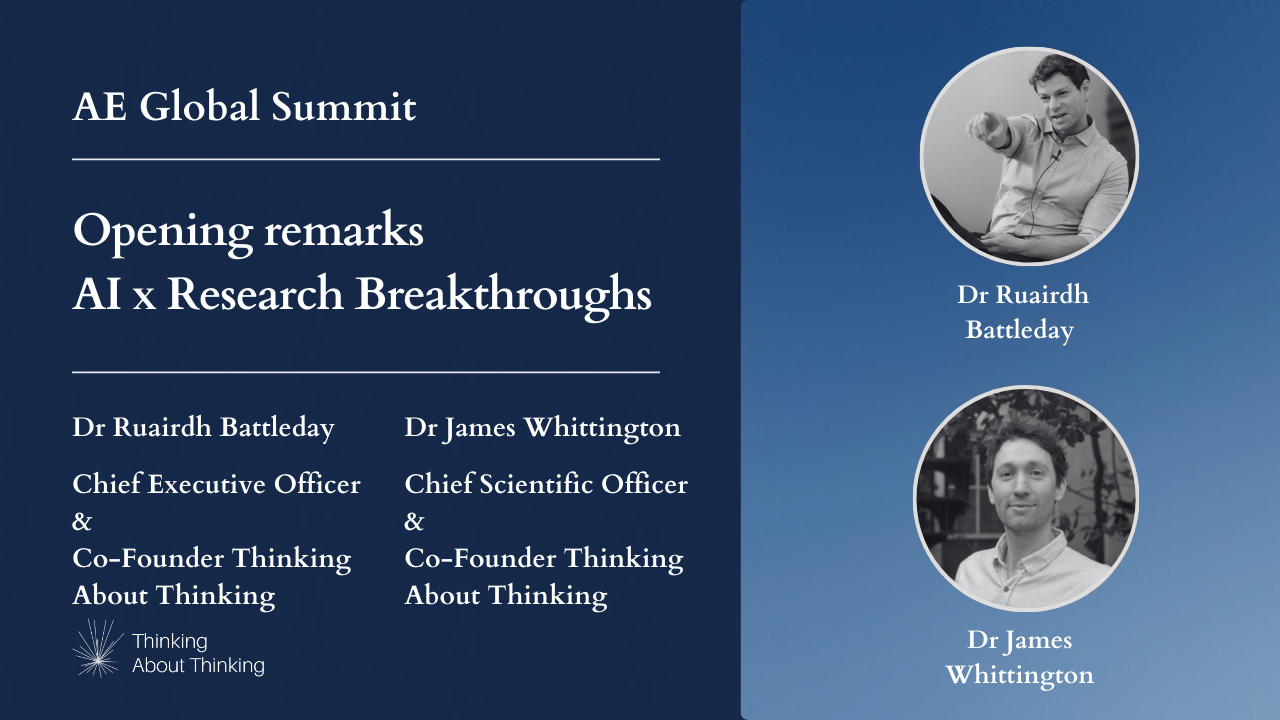 AE Global Summit

Opening remarks
AI x Research Breakthroughs

Dr Ruairdh Battleday

Chief Executive Officer
&
Co-Founder Thinking About Thinking

Dr James Whittington

Chief Scientific Officer
&
Co-Founder Thinking About Thinking

Thinking
About Thinking

Dr Ruairdh Battleday

Dr James Whittington